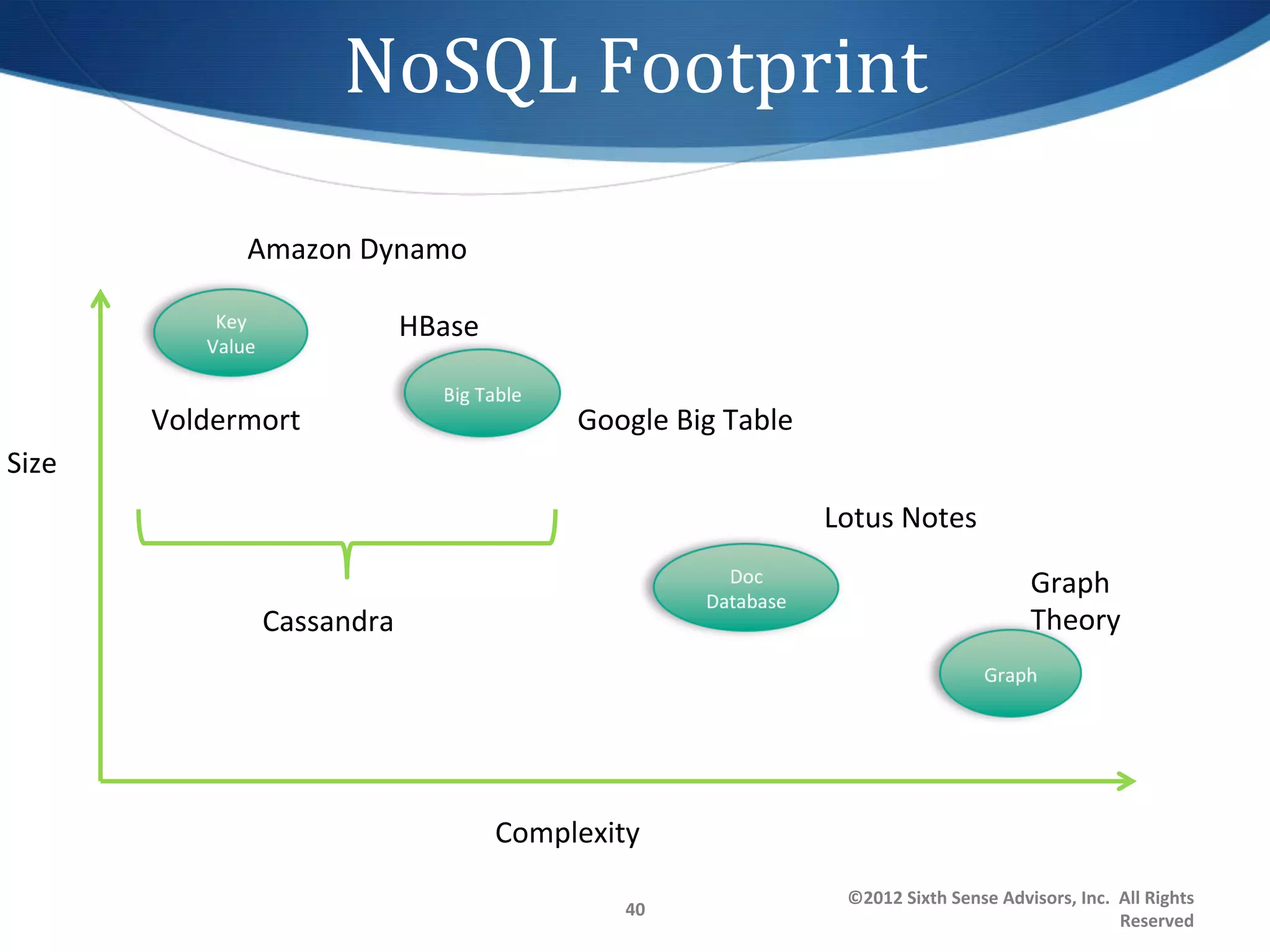 NoSQL Footprint

Amazon Dynamo

Key Value

HBase

Big Table

Voldermort

Google Big Table

Size

Lotus Notes

Doc Database

Graph Theory

Cassandra

Graph

Complexity

40

©2012 Sixth Sense Advisors, Inc. All Rights Reserved